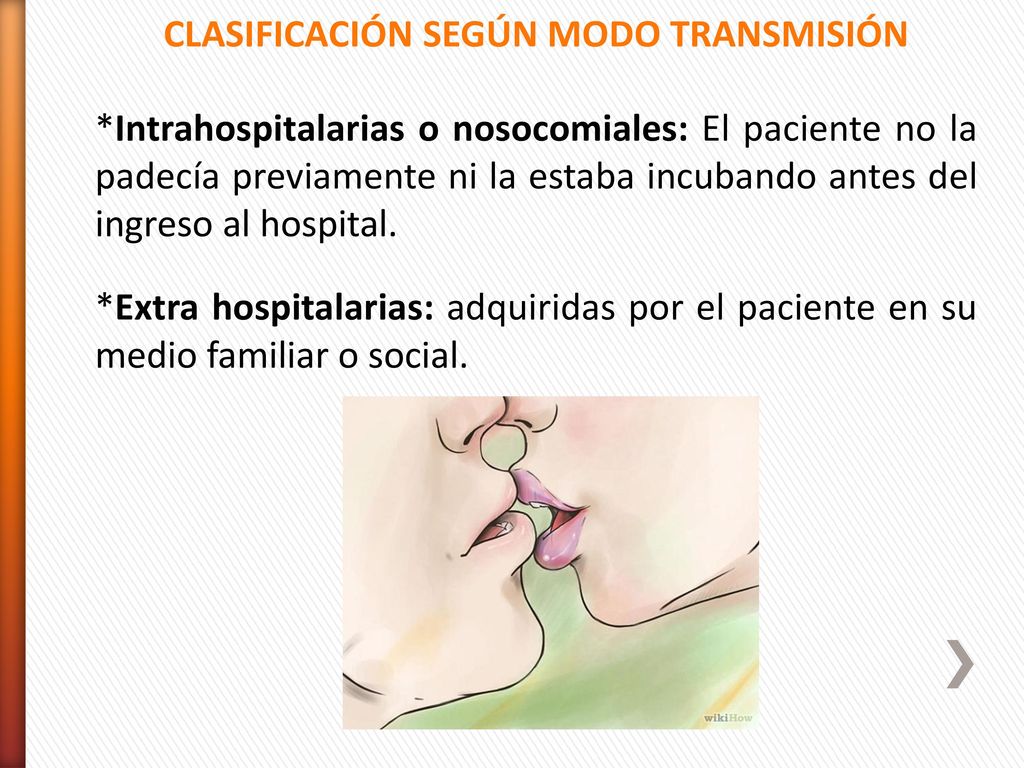 CLASIFICACIÓN SEGÚN MODO TRANSMISIÓN

*Intrahospitalarias o nosocomiales: El paciente no la padecía previamente ni la estaba incubando antes del ingreso al hospital.

*Extra hospitalarias: adquiridas por el paciente en su medio familiar o social.

wikiHow